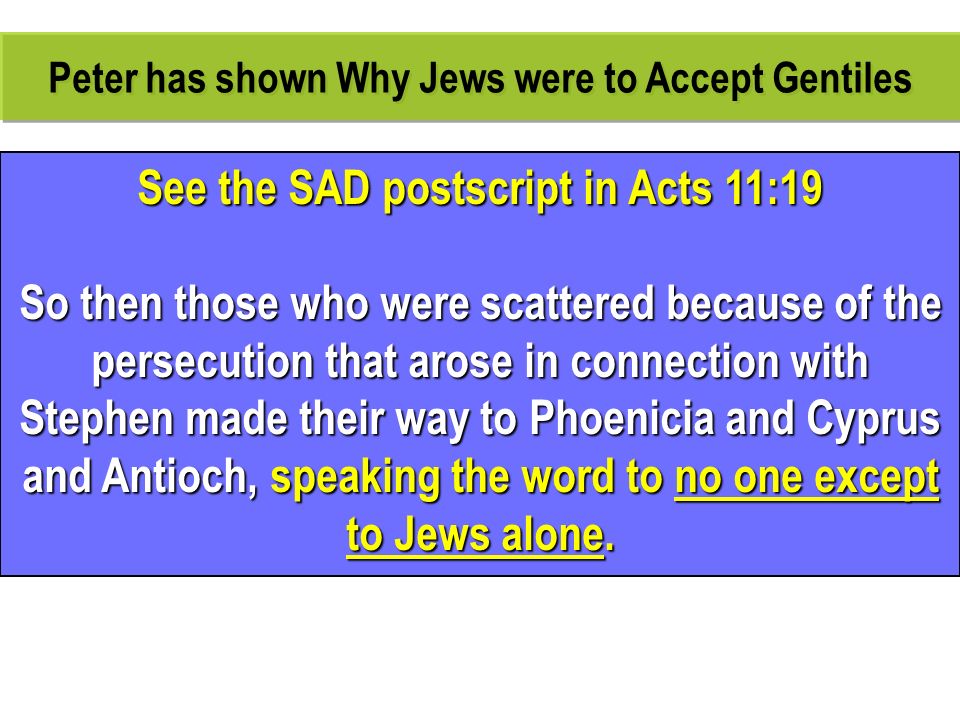 Peter has shown Why Jews were to Accept Gentiles

See the SAD postscript in Acts 11:19

So then those who were scattered because of the persecution that arose in connection with Stephen made their way to Phoenicia and Cyprus and Antioch, speaking the word to no one except to Jews alone.